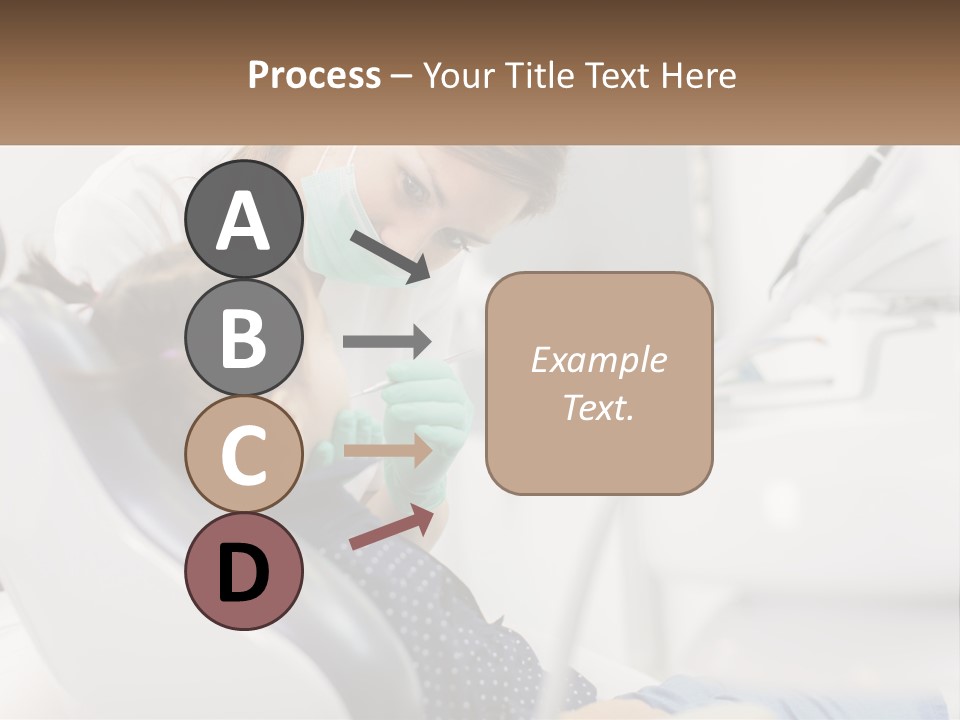 Process – Your Title Text Here

A

B

C

D

Example Text.